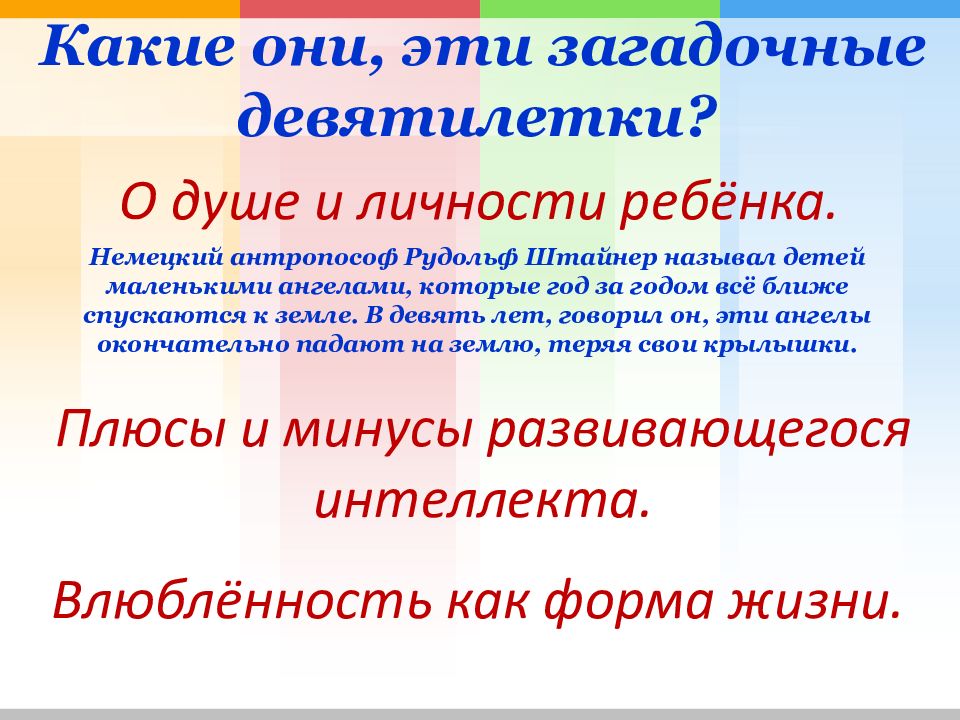 Какие они, эти загадочные девятилетки?

О душе и личности ребёнка.

Немецкий антропософ Рудольф Штайнер называл детей маленькими ангелами, которые год за годом всё ближе спускаются к земле. В девять лет, говорил он, эти ангелы окончательно падают на землю, теряя свои крылышки.

Плюсы и минусы развивающегося интеллекта.

Влюблённость как форма жизни.